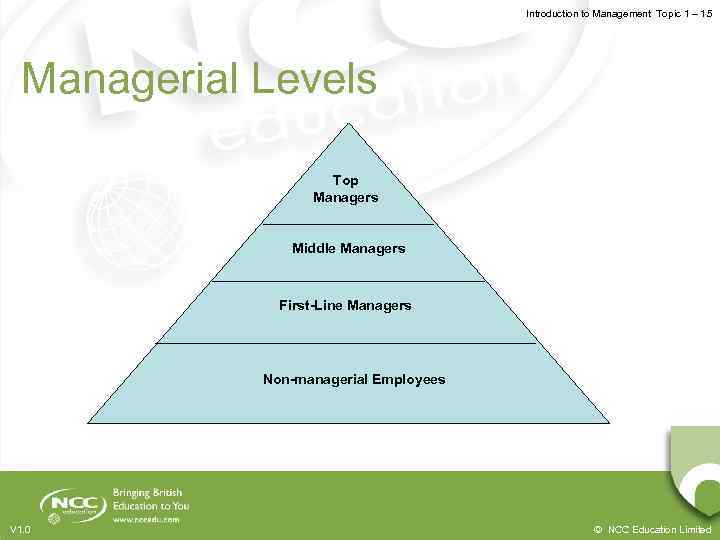 Introduction to Management Topic 1 – 1.5

Managerial Levels

Top Managers

Middle Managers

First-Line Managers

Non-managerial Employees

NCC education

Bringing British Education to You
www.nccedu.com

V1.0

© NCC Education Limited